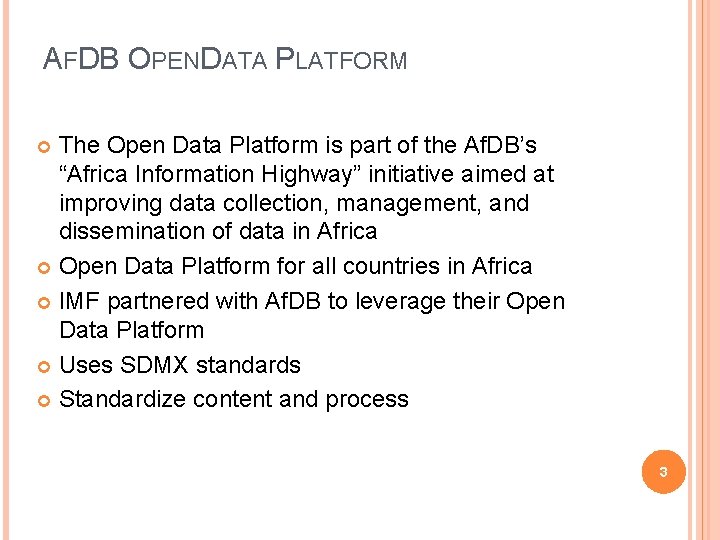 AFDB OPENDATA PLATFORM

The Open Data Platform is part of the AfDB's "Africa Information Highway" initiative aimed at improving data collection, management, and dissemination of data in Africa

Open Data Platform for all countries in Africa

IMF partnered with AfDB to leverage their Open Data Platform

Uses SDMX standards

Standardize content and process

3